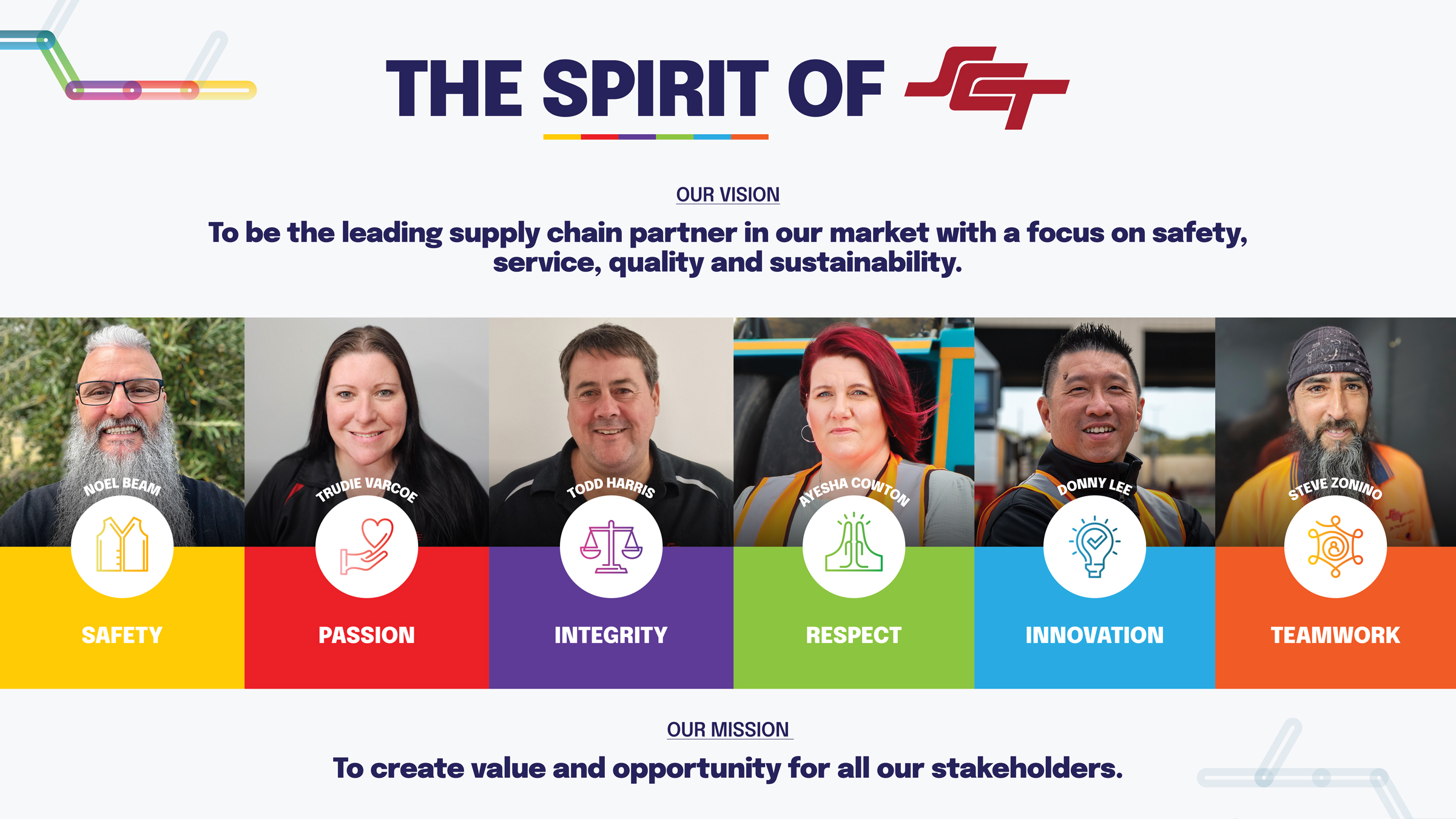 THE SPIRIT OF SCT

OUR VISION

To be the leading supply chain partner in our market with a focus on safety, service, quality and sustainability.

NOEL BEAM
SAFETY

TRUDIE VARCOE
PASSION

TODD HARRIS
INTEGRITY

AYESHA COWTON
RESPECT

DONNY LEE
INNOVATION

STEVE ZONINO
TEAMWORK

OUR MISSION

To create value and opportunity for all our stakeholders.